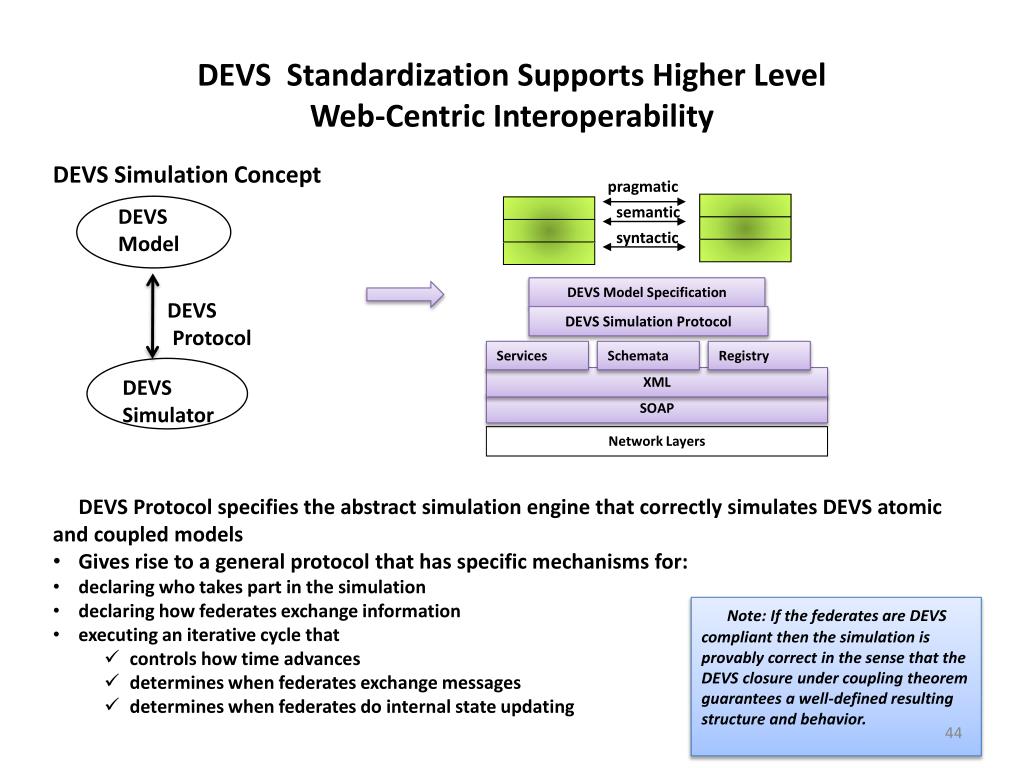 DEVS Standardization Supports Higher Level Web-Centric Interoperability

DEVS Simulation Concept

DEVS Model

DEVS Protocol

DEVS Simulator

pragmatic

semantic

syntactic

DEVS Model Specification

DEVS Simulation Protocol

Services

Schemata

Registry

XML

SOAP

Network Layers

DEVS Protocol specifies the abstract simulation engine that correctly simulates DEVS atomic and coupled models

• Gives rise to a general protocol that has specific mechanisms for:
• declaring who takes part in the simulation
• declaring how federates exchange information
• executing an iterative cycle that
✓ controls how time advances
✓ determines when federates exchange messages
✓ determines when federates do internal state updating

Note: If the federates are DEVS compliant then the simulation is provably correct in the sense that the DEVS closure under coupling theorem guarantees a well-defined resulting structure and behavior.

44